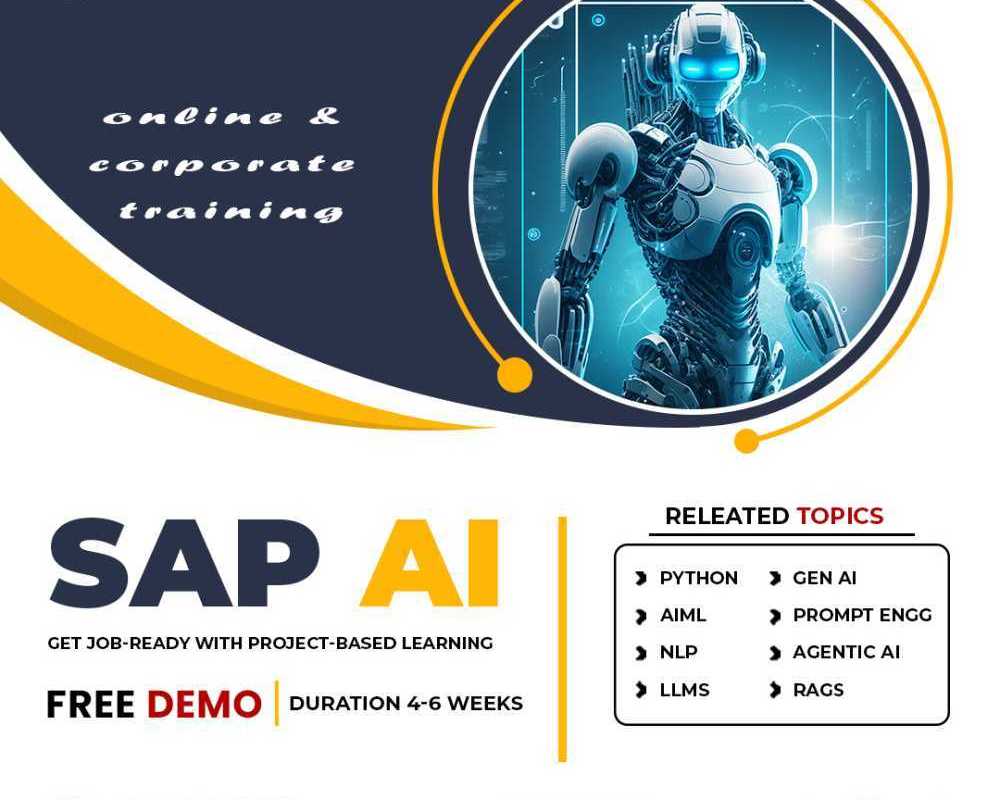 online & corporate training

SAP AI

GET JOB-READY WITH PROJECT-BASED LEARNING

FREE DEMO | DURATION 4-6 WEEKS

RELEATED TOPICS

PYTHON
AIML
NLP
LLMS
GEN AI
PROMPT ENGG
AGENTIC AI
RAGS